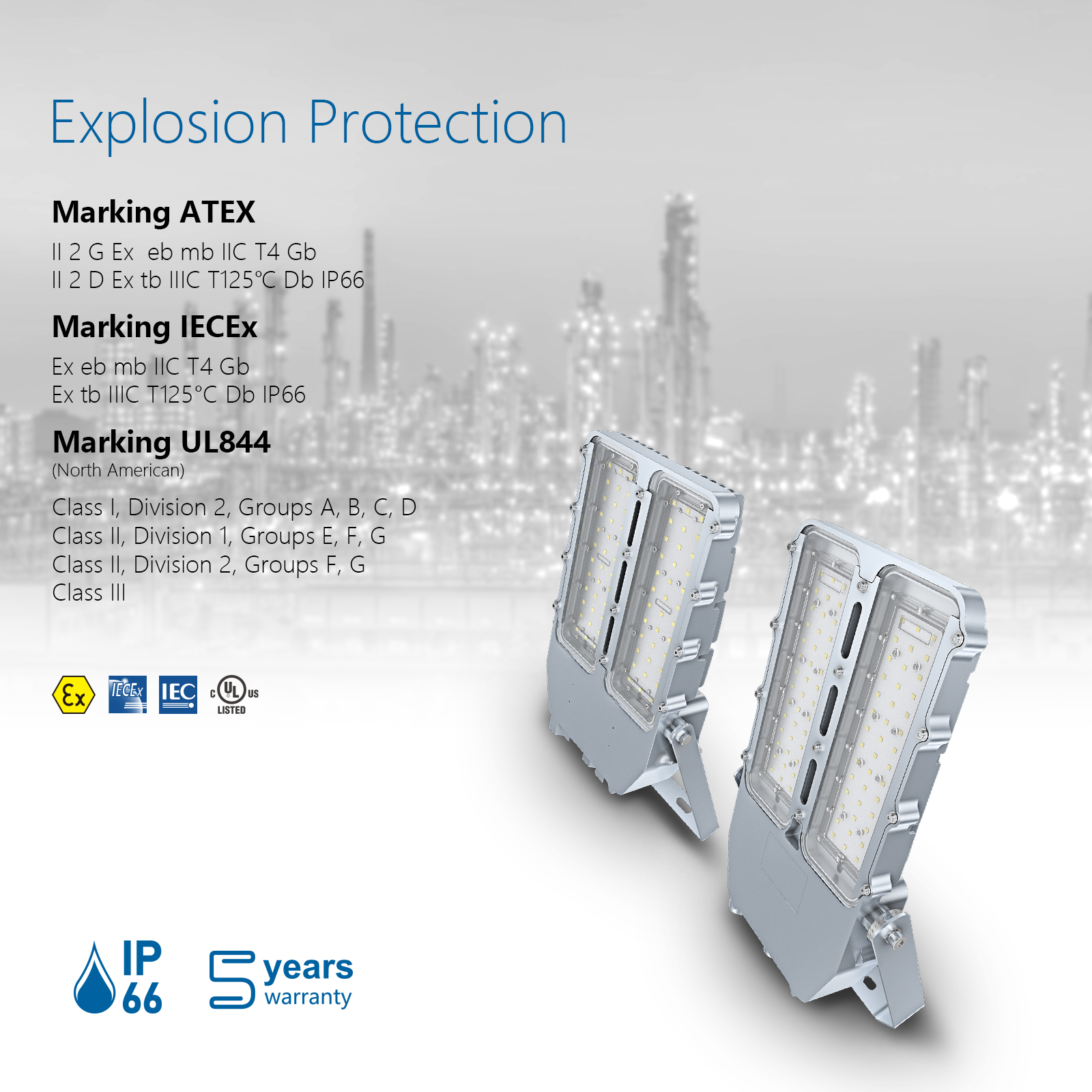 Explosion Protection

Marking ATEX

II 2 G Ex eb mb IIC T4 Gb
II 2 D Ex tb IIIC T125°C Db IP66

Marking IECEx

Ex eb mb IIC T4 Gb
Ex tb IIIC T125°C Db IP66

Marking UL844
(North American)

Class I, Division 2, Groups A, B, C, D
Class II, Division 1, Groups E, F, G
Class II, Division 2, Groups F, G
Class III

Ex IECEx IEC c UL us LISTED

IP 66

5 years warranty